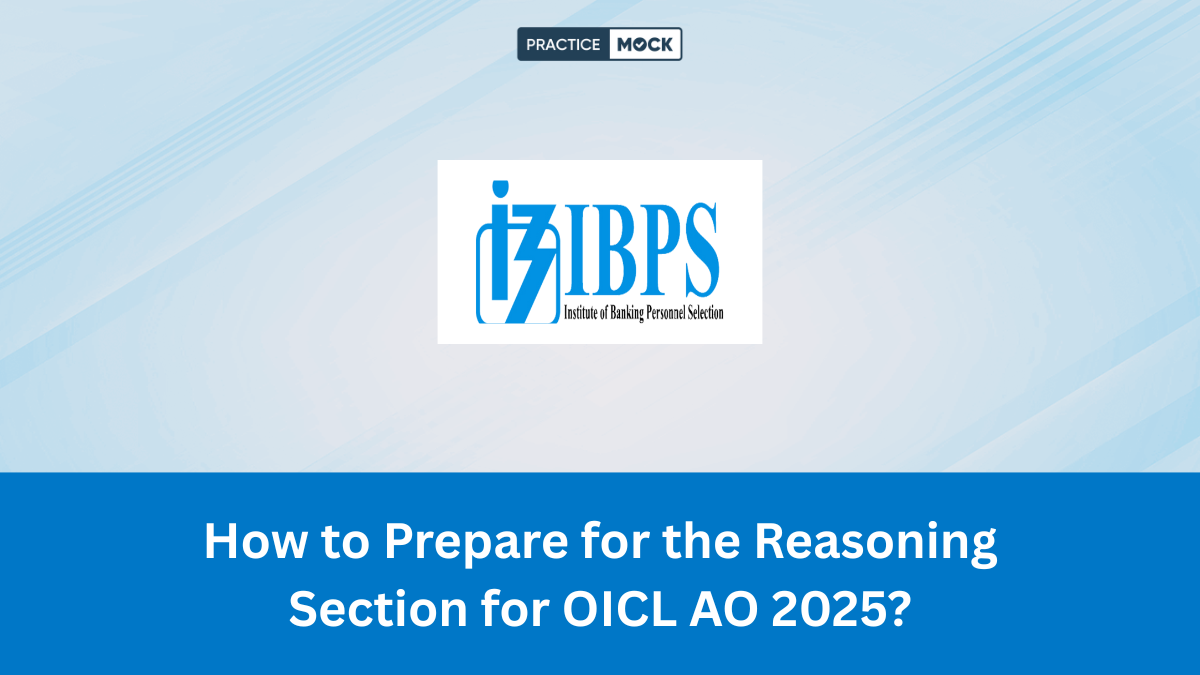 PRACTICE MOCK

IBPS
Institute of Banking Personnel Selection

How to Prepare for the Reasoning Section for OICL AO 2025?